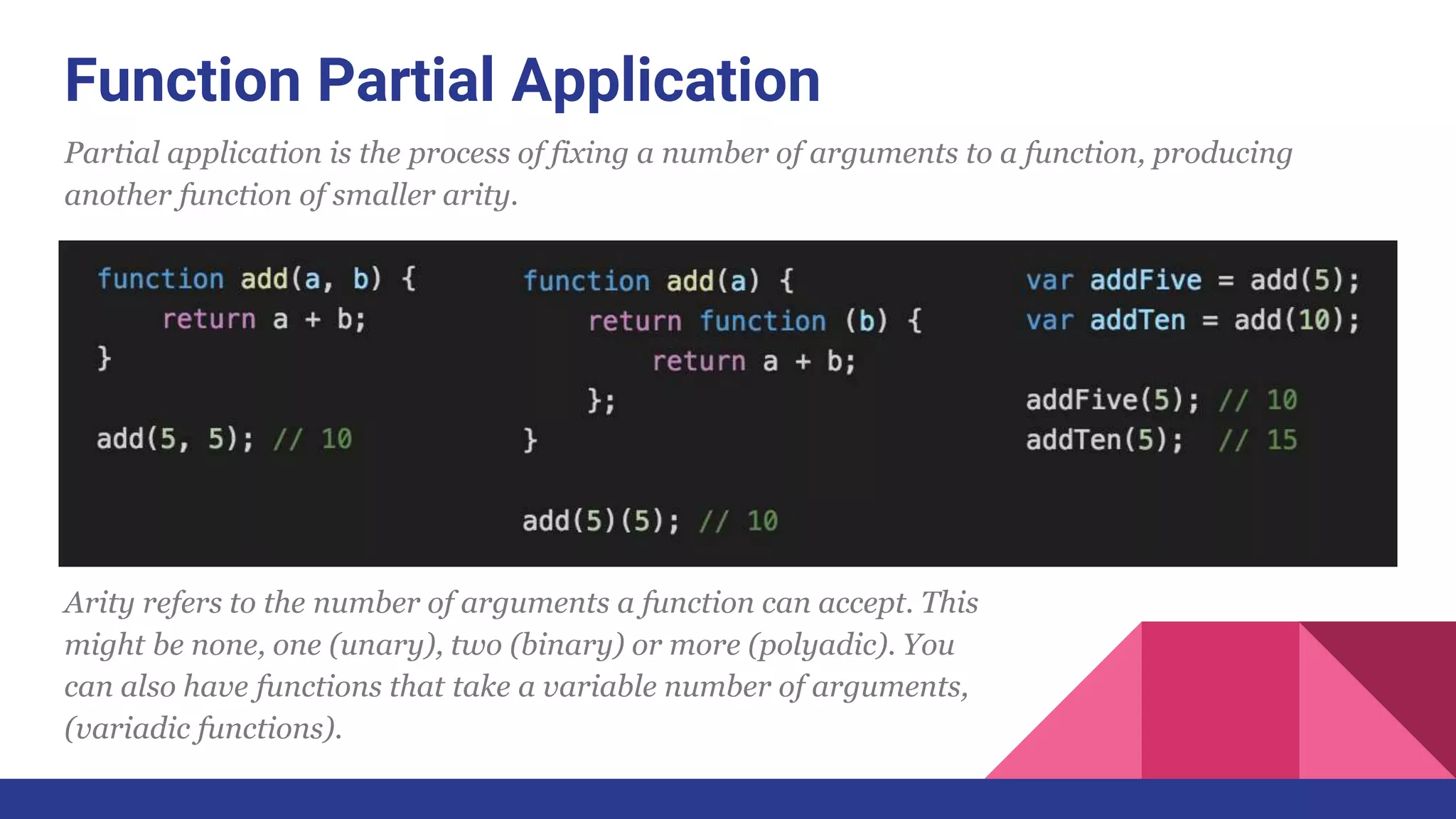 Function Partial Application

Partial application is the process of fixing a number of arguments to a function, producing another function of smaller arity.

function add(a, b) {
    return a + b;
}

add(5, 5); // 10

function add(a) {
    return function (b) {
        return a + b;
    };
}

add(5)(5); // 10

var addFive = add(5);
var addTen = add(10);

addFive(5); // 10
addTen(5);  // 15

Arity refers to the number of arguments a function can accept. This might be none, one (unary), two (binary) or more (polyadic). You can also have functions that take a variable number of arguments, (variadic functions).